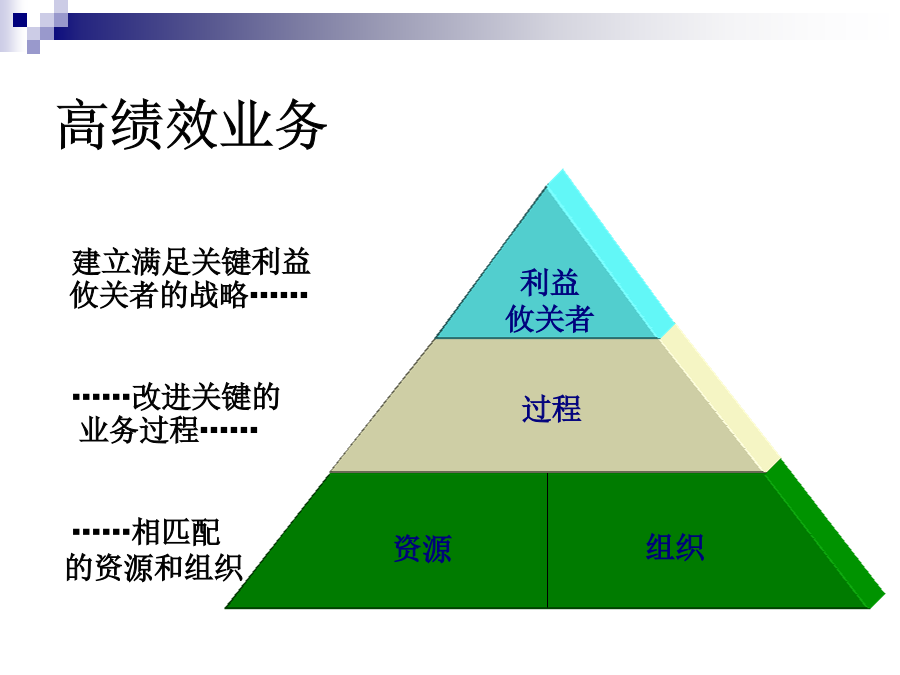 高绩效业务

建立满足关键利益攸关者的战略……

……改进关键的业务过程……

……相匹配的资源和组织

利益攸关者

过程

资源

组织